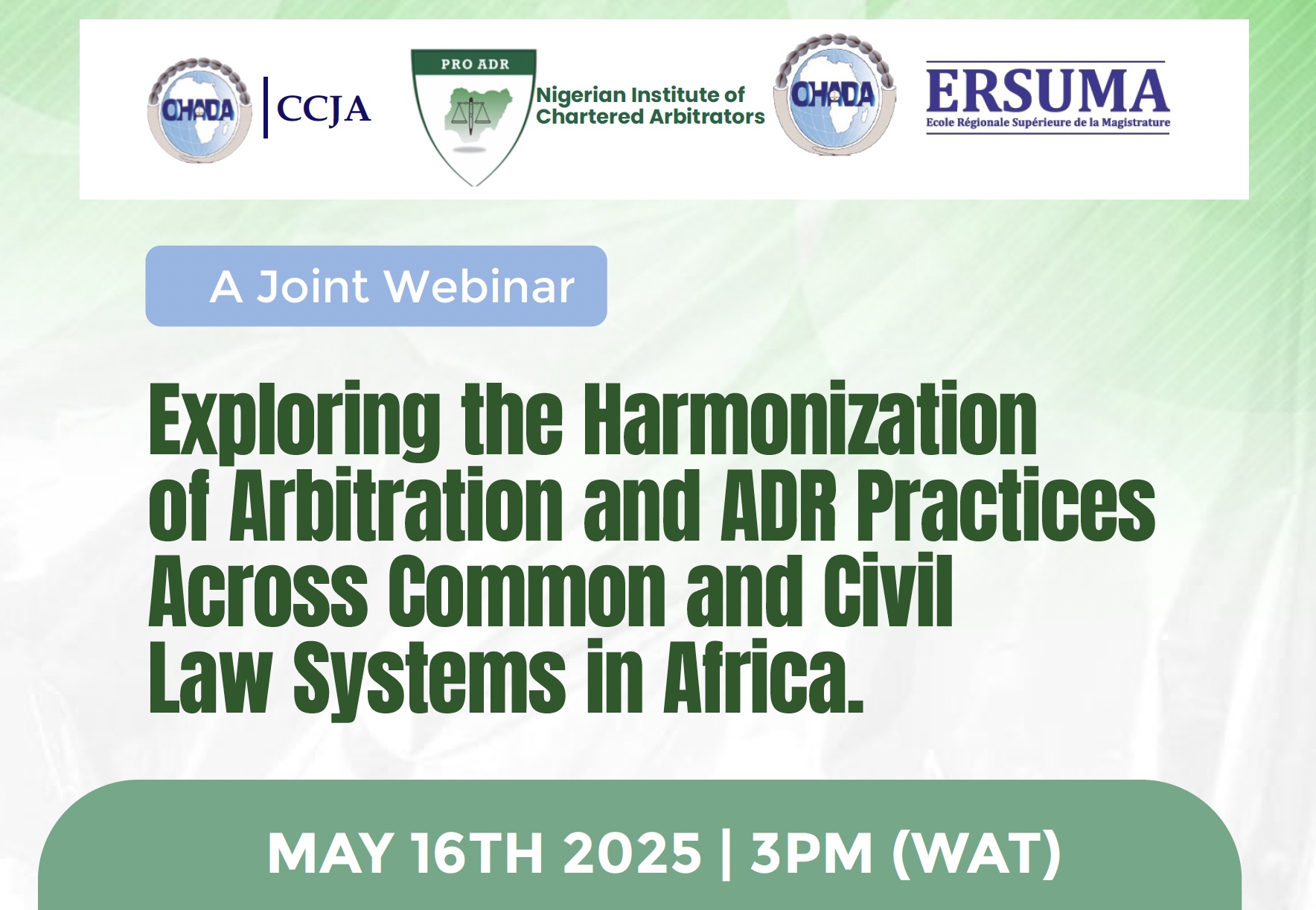 OHADA | CCJA

PRO ADR

Nigerian Institute of Chartered Arbitrators

OHADA

ERSUMA
Ecole Régionale Supérieure de la Magistrature

A Joint Webinar

Exploring the Harmonization of Arbitration and ADR Practices Across Common and Civil Law Systems in Africa.

MAY 16TH 2025 | 3PM (WAT)